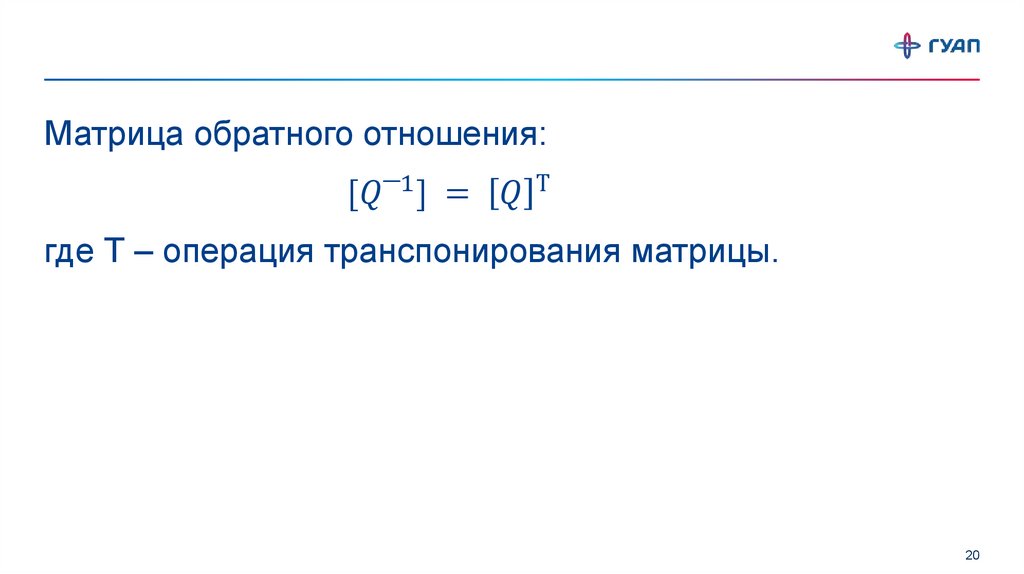 ГУАП

Матрица обратного отношения:

$[Q^{-1}] = [Q]^{\mathrm{T}}$

где Т – операция транспонирования матрицы.

20